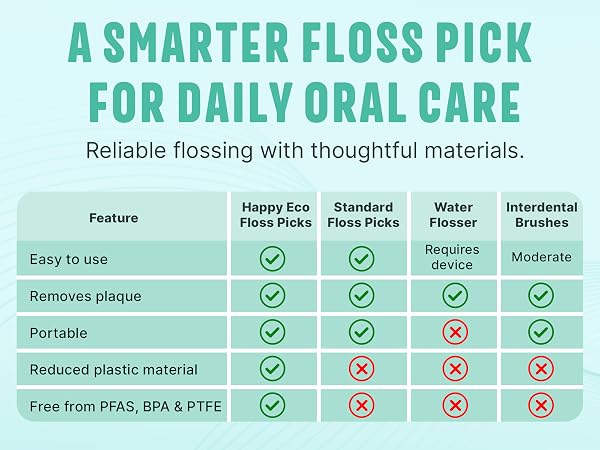 A SMARTER FLOSS PICK FOR DAILY ORAL CARE

Reliable flossing with thoughtful materials.

| Feature | Happy Eco Floss Picks | Standard Floss Picks | Water Flosser | Interdental Brushes |
|---|---|---|---|---|
| Easy to use | ✓ | ✓ | Requires device | Moderate |
| Removes plaque | ✓ | ✓ | ✓ | ✓ |
| Portable | ✓ | ✓ | ✗ | ✓ |
| Reduced plastic material | ✓ | ✗ | ✗ | ✗ |
| Free from PFAS, BPA & PTFE | ✓ | ✗ | ✗ | ✗ |